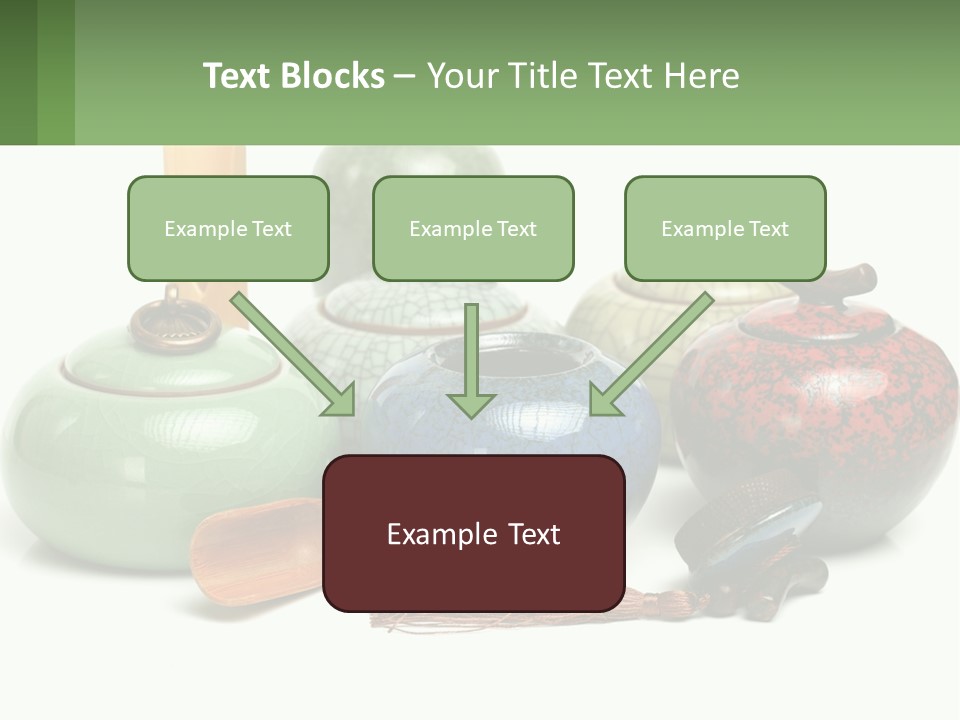 Text Blocks – Your Title Text Here

Example Text

Example Text

Example Text

Example Text